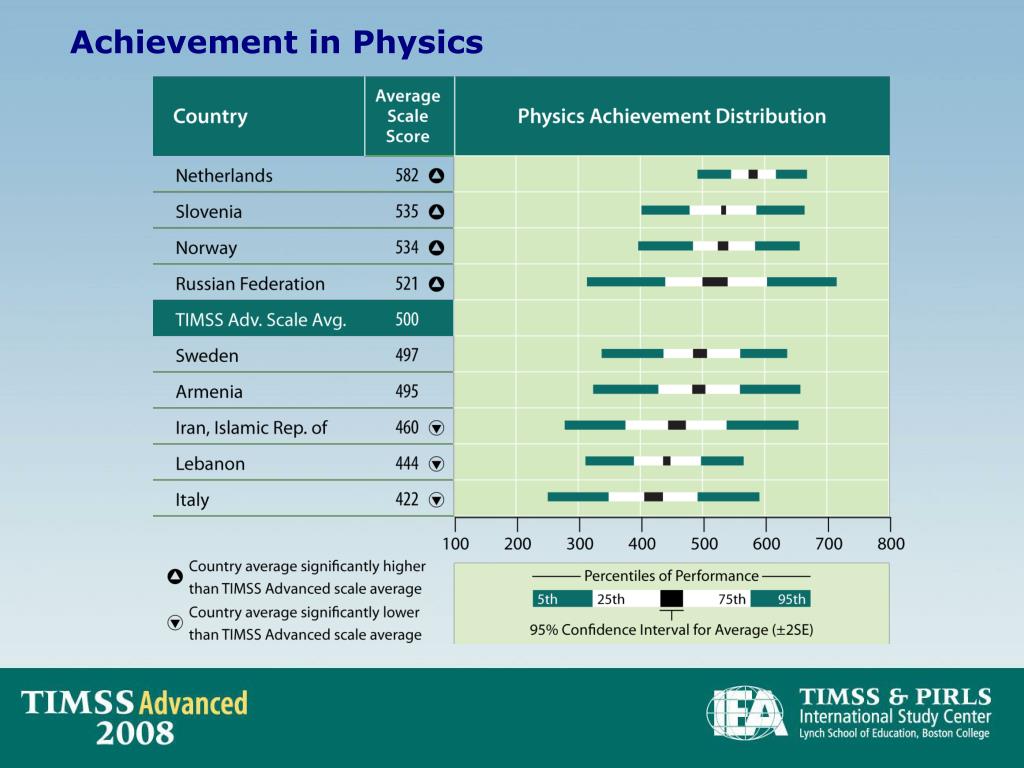 Achievement in Physics

| Country | Average Scale Score | Physics Achievement Distribution |
|---|---|---|
| Netherlands | 582 ▲ | |
| Slovenia | 535 ▲ | |
| Norway | 534 ▲ | |
| Russian Federation | 521 ▲ | |
| TIMSS Adv. Scale Avg. | 500 | |
| Sweden | 497 | |
| Armenia | 495 | |
| Iran, Islamic Rep. of | 460 ▼ | |
| Lebanon | 444 ▼ | |
| Italy | 422 ▼ | |

100 200 300 400 500 600 700 800

▲ Country average significantly higher than TIMSS Advanced scale average
▼ Country average significantly lower than TIMSS Advanced scale average

Percentiles of Performance
5th 25th 75th 95th
95% Confidence Interval for Average (±2SE)

TIMSS Advanced 2008

IEA
TIMSS & PIRLS
International Study Center
Lynch School of Education, Boston College